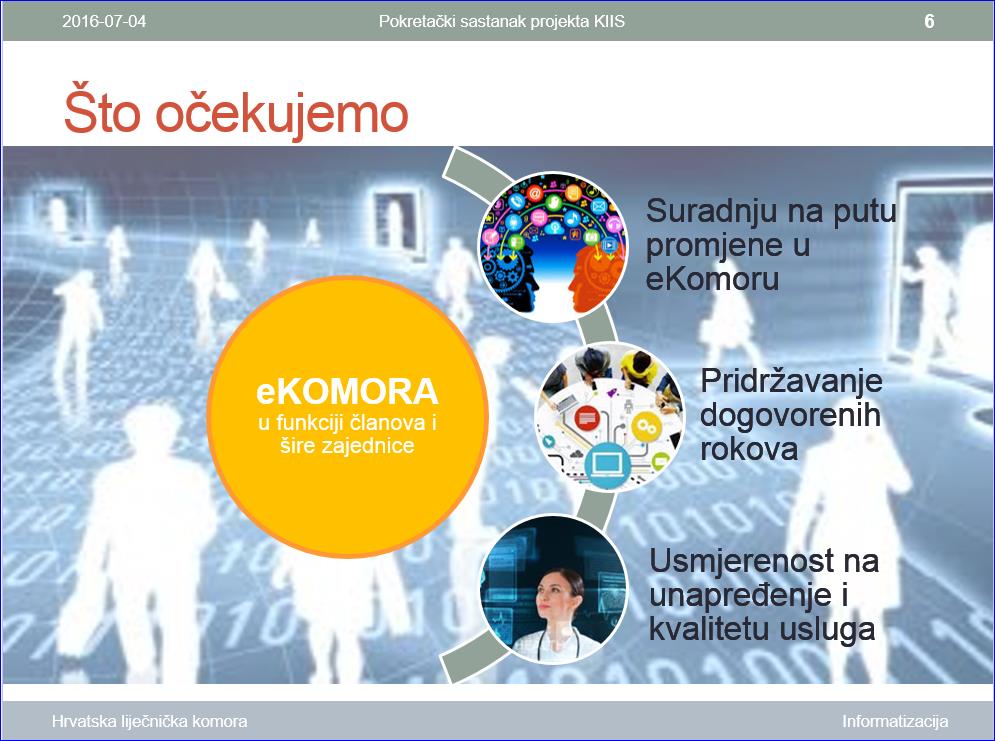 2016-07-04
Pokretački sastanak projekta KIIS
6

Što očekujemo

eKOMORA
u funkciji članova i šire zajednice

Suradnju na putu promjene u eKomoru

Pridržavanje dogovorenih rokova

Usmjerenost na unapređenje i kvalitetu usluga

Hrvatska liječnička komora
Informatizacija